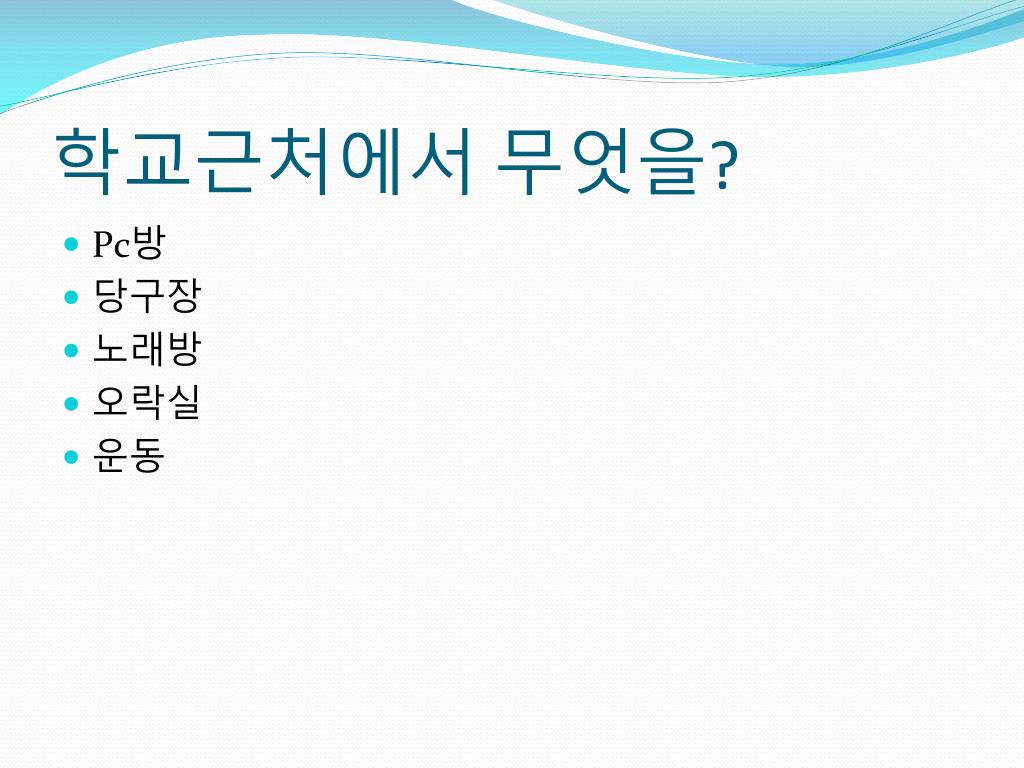 학교근처에서 무엇을?

- Pc방
- 당구장
- 노래방
- 오락실
- 운동